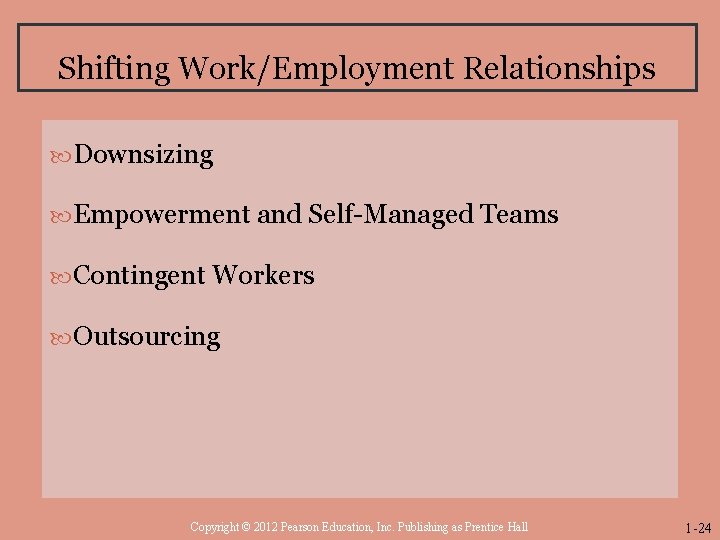 Shifting Work/Employment Relationships

Downsizing

Empowerment and Self-Managed Teams

Contingent Workers

Outsourcing

Copyright © 2012 Pearson Education, Inc. Publishing as Prentice Hall

1-24